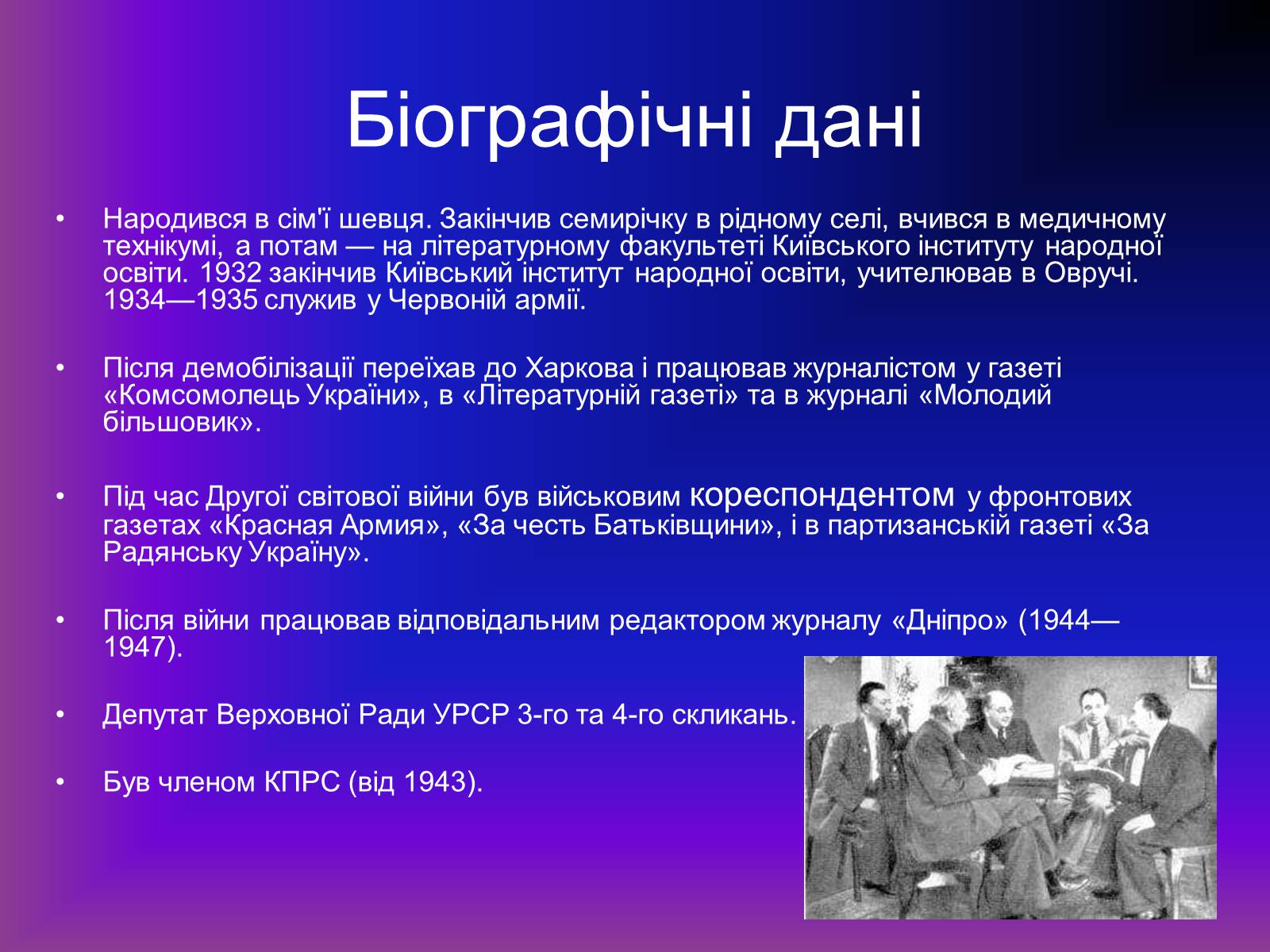 Біографічні дані

• Народився в сім'ї шевця. Закінчив семирічку в рідному селі, вчився в медичному технікумі, а потам — на літературному факультеті Київського інституту народної освіти. 1932 закінчив Київський інститут народної освіти, учителював в Овручі. 1934—1935 служив у Червоній армії.

• Після демобілізації переїхав до Харкова і працював журналістом у газеті «Комсомолець України», в «Літературній газеті» та в журналі «Молодий більшовик».

• Під час Другої світової війни був військовим кореспондентом у фронтових газетах «Красная Армия», «За честь Батьківщини», і в партизанській газеті «За Радянську Україну».

• Після війни працював відповідальним редактором журналу «Дніпро» (1944—1947).

• Депутат Верховної Ради УРСР 3-го та 4-го скликань.

• Був членом КПРС (від 1943).